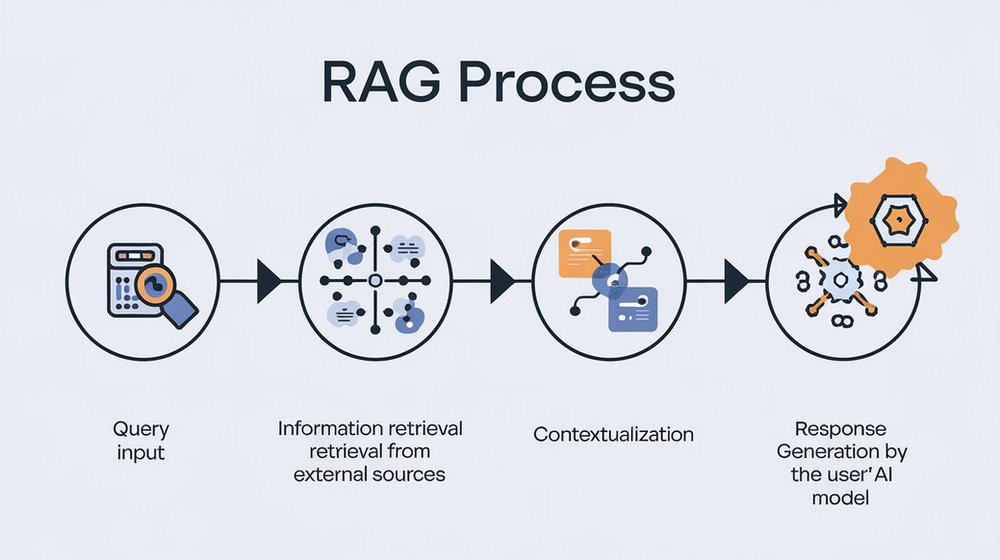 RAG Process

Query input

Information retrieval retrieval from external sources

Contextualization

Response Generation by the user'AI model